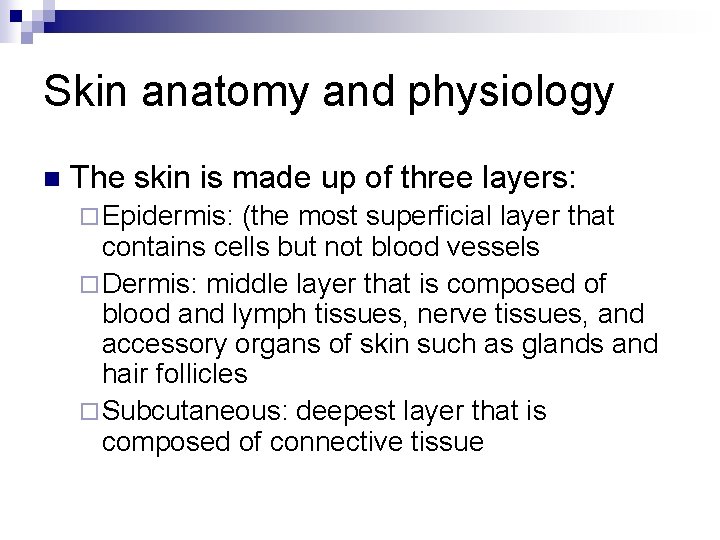 Skin anatomy and physiology

The skin is made up of three layers:

Epidermis: (the most superficial layer that contains cells but not blood vessels

Dermis: middle layer that is composed of blood and lymph tissues, nerve tissues, and accessory organs of skin such as glands and hair follicles

Subcutaneous: deepest layer that is composed of connective tissue